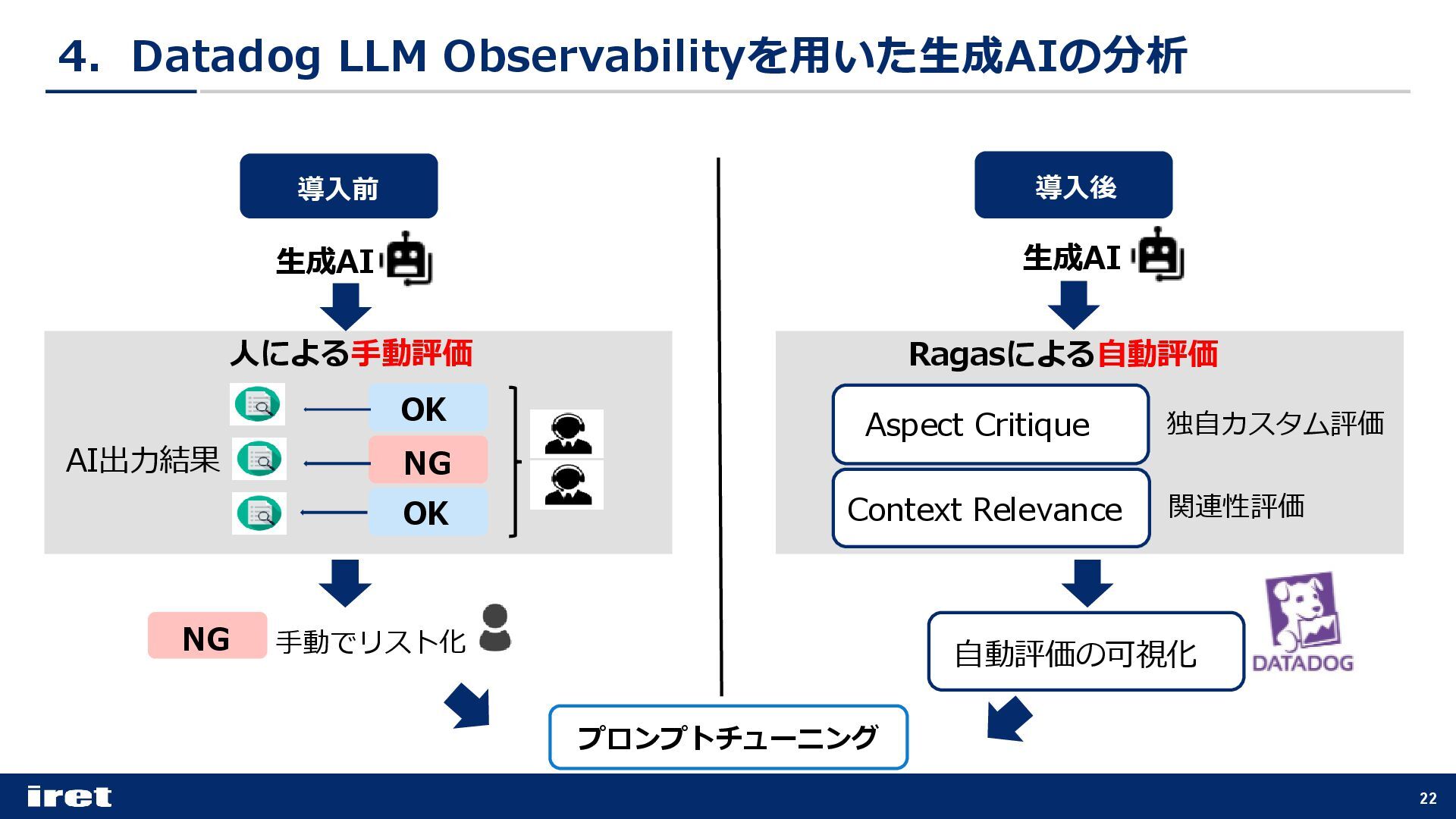 4. Datadog LLM Observabilityを用いた生成AIの分析

導入前

生成AI

人による手動評価

AI出力結果

OK

NG

OK

NG 手動でリスト化

導入後

生成AI

Ragasによる自動評価

Aspect Critique 独自カスタム評価

Context Relevance 関連性評価

自動評価の可視化

DATADOG

プロンプトチューニング

iret

22